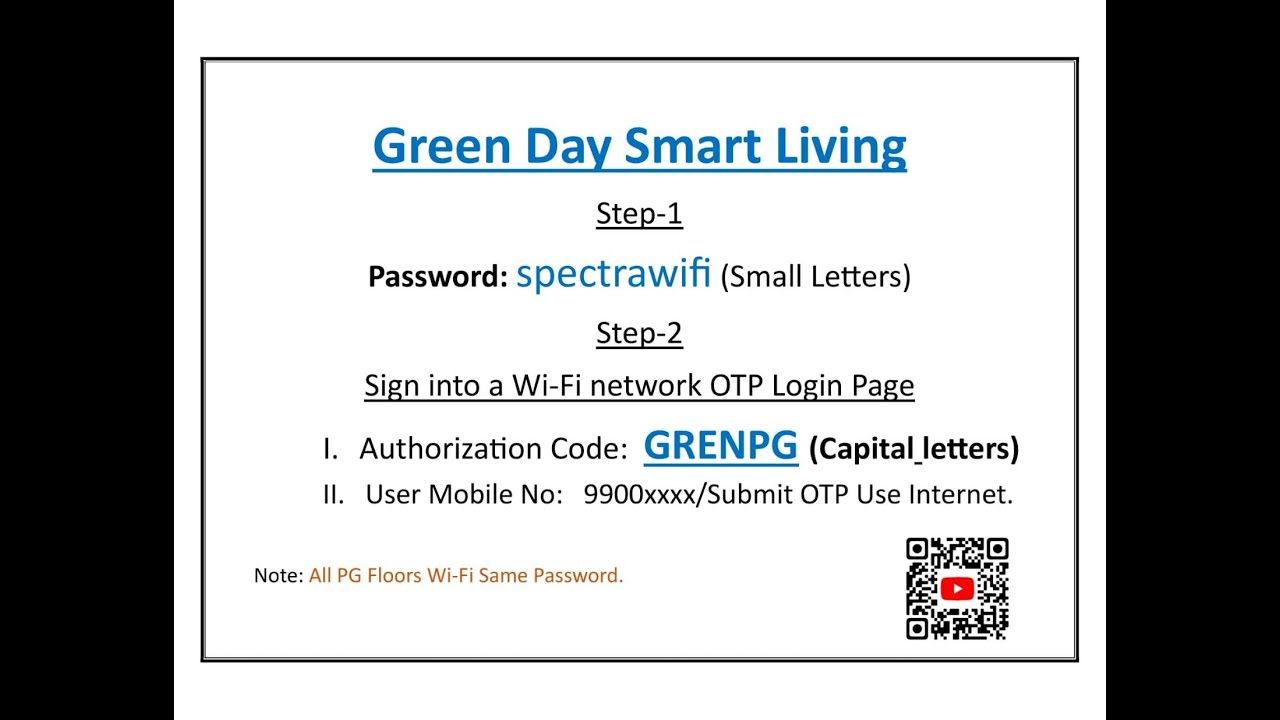 Green Day Smart Living

Step-1

Password: spectrawifi (Small Letters)

Step-2

Sign into a Wi-Fi network OTP Login Page

I. Authorization Code: GRENPG (Capital letters)

II. User Mobile No: 9900xxxx/Submit OTP Use Internet.

Note: All PG Floors Wi-Fi Same Password.